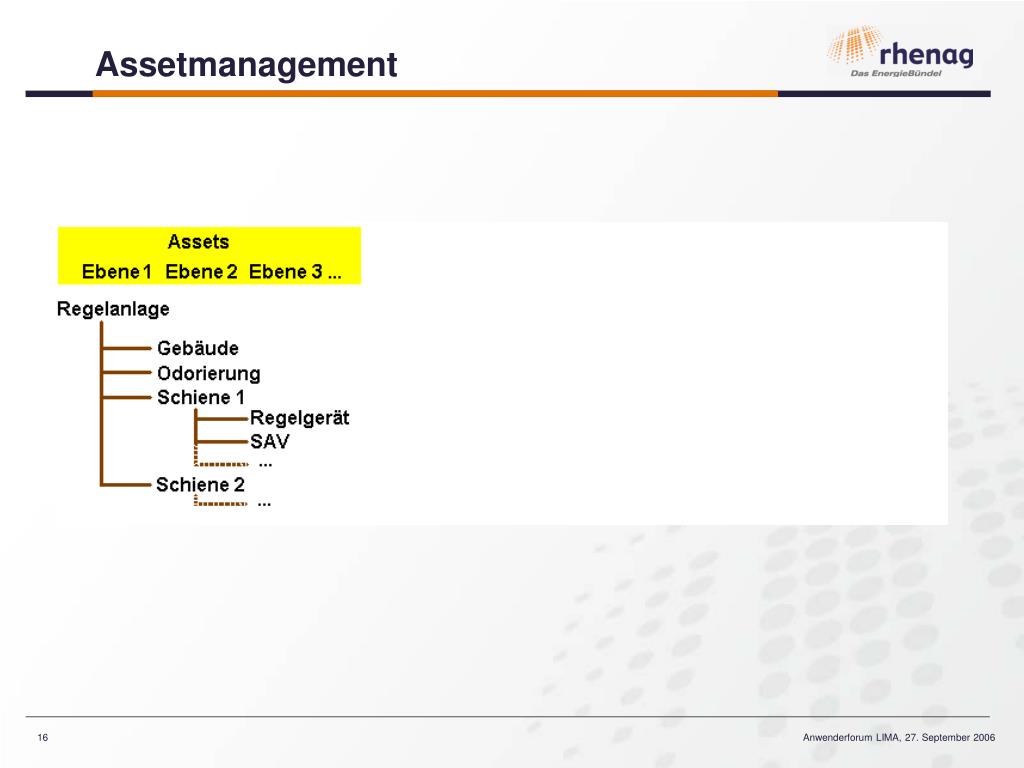 Assetmanagement

rhenag
Das EnergieBündel

Assets
Ebene 1 Ebene 2 Ebene 3 ...

Regelanlage
Gebäude
Odorierung
Schiene 1
Regelgerät
SAV
...
Schiene 2
...

16

Anwenderforum LIMA, 27. September 2006